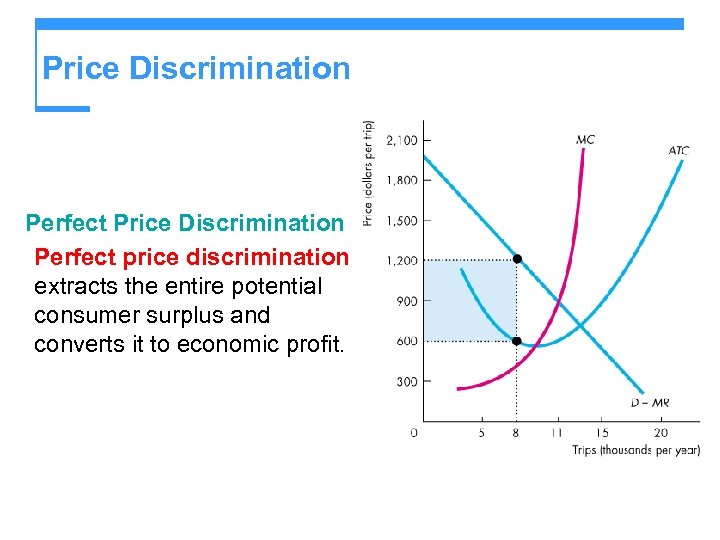 Price Discrimination

Perfect Price Discrimination

Perfect price discrimination extracts the entire potential consumer surplus and converts it to economic profit.

Price (dollars per trip)

2,100
1,800
1,500
1,200
900
600
300

MC
ATC
D = MR

0 5 8 11 15 20

Trips (thousands per year)